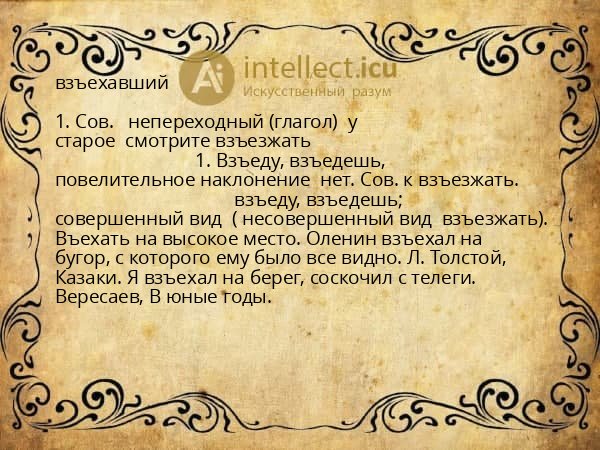 Ai intellect.icu
Искусственный разум

взъехавший

1. Сов. непереходный (глагол) у старое смотрите взъезжать
1. Взъеду, взъедешь, повелительное наклонение нет. Сов. к взъезжать.
взъеду, взъедешь; совершенный вид ( несовершенный вид взъезжать). Въехать на высокое место. Оленин взъехал на бугор, с которого ему было все видно. Л. Толстой, Казаки. Я взъехал на берег, соскочил с телеги. Вересаев, В юные годы.